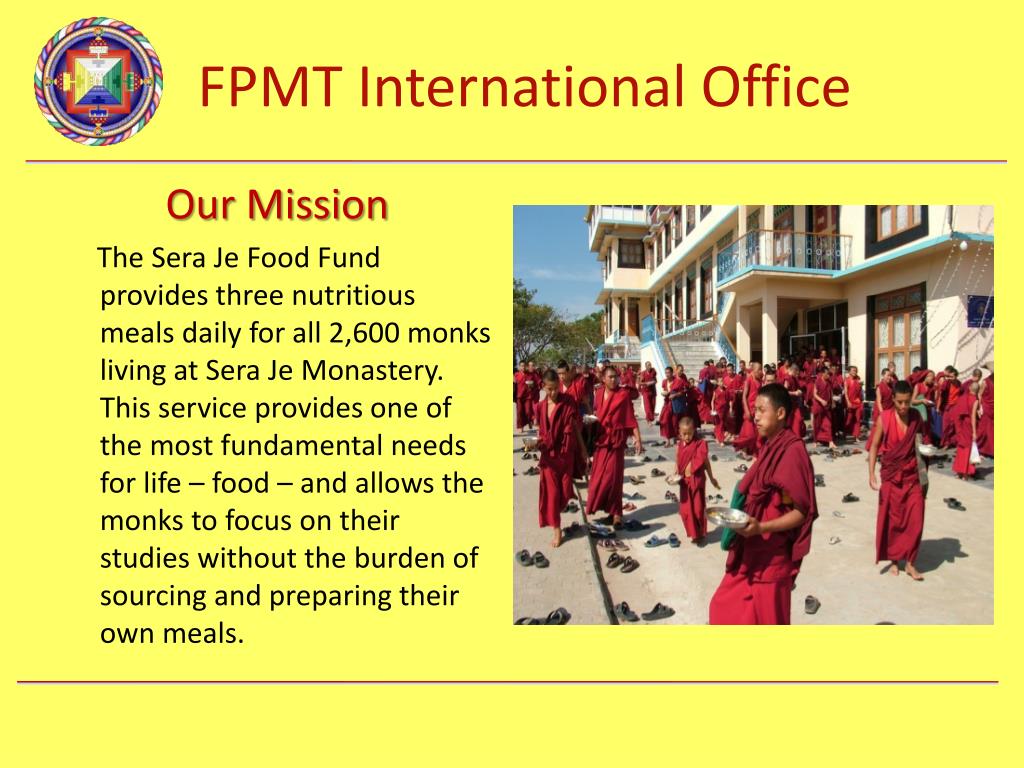 FPMT International Office

Our Mission

The Sera Je Food Fund provides three nutritious meals daily for all 2,600 monks living at Sera Je Monastery. This service provides one of the most fundamental needs for life – food – and allows the monks to focus on their studies without the burden of sourcing and preparing their own meals.